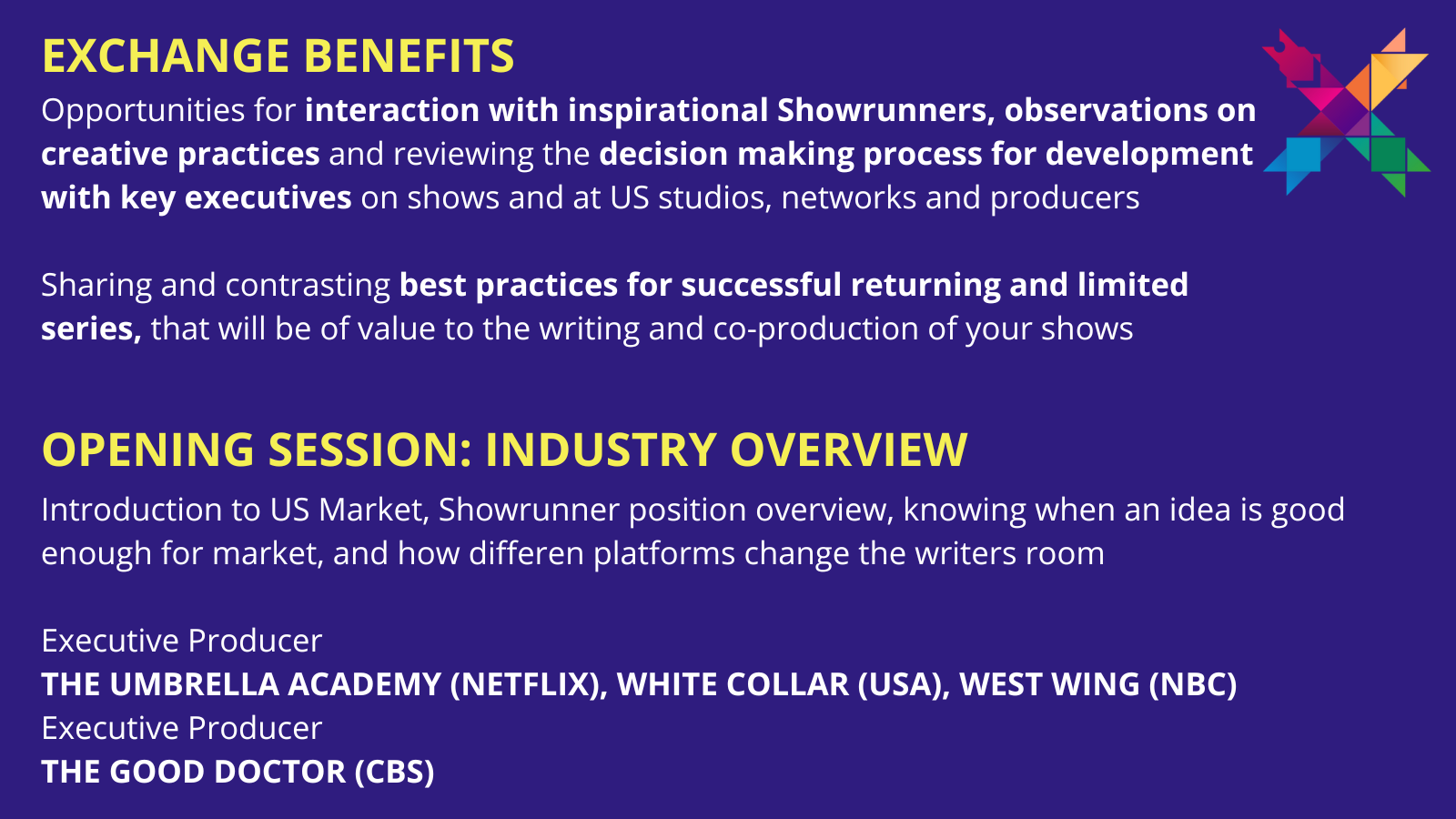 EXCHANGE BENEFITS

Opportunities for interaction with inspirational Showrunners, observations on creative practices and reviewing the decision making process for development with key executives on shows and at US studios, networks and producers

Sharing and contrasting best practices for successful returning and limited series, that will be of value to the writing and co-production of your shows

OPENING SESSION: INDUSTRY OVERVIEW

Introduction to US Market, Showrunner position overview, knowing when an idea is good enough for market, and how differen platforms change the writers room

Executive Producer
THE UMBRELLA ACADEMY (NETFLIX), WHITE COLLAR (USA), WEST WING (NBC)
Executive Producer
THE GOOD DOCTOR (CBS)